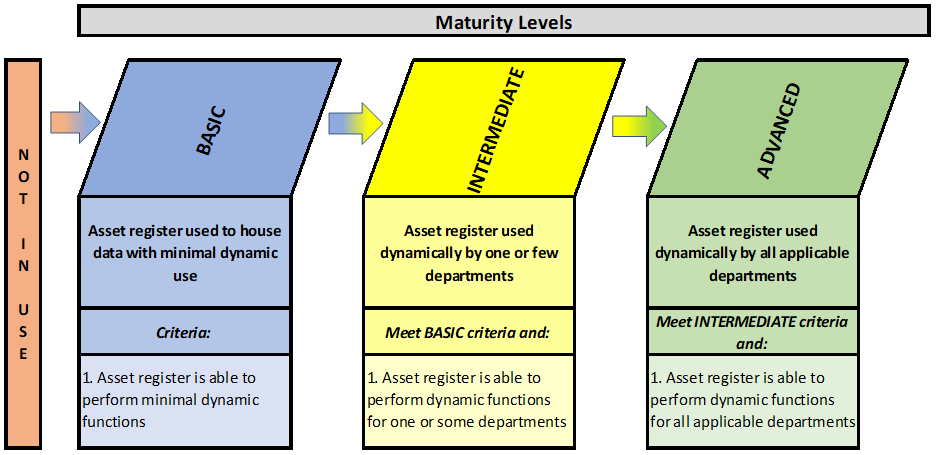 Maturity Levels

NOT IN USE

BASIC

Asset register used to house data with minimal dynamic use

Criteria:

1. Asset register is able to perform minimal dynamic functions

INTERMEDIATE

Asset register used dynamically by one or few departments

Meet BASIC criteria and:

1. Asset register is able to perform dynamic functions for one or some departments

ADVANCED

Asset register used dynamically by all applicable departments

Meet INTERMEDIATE criteria and:

1. Asset register is able to perform dynamic functions for all applicable departments